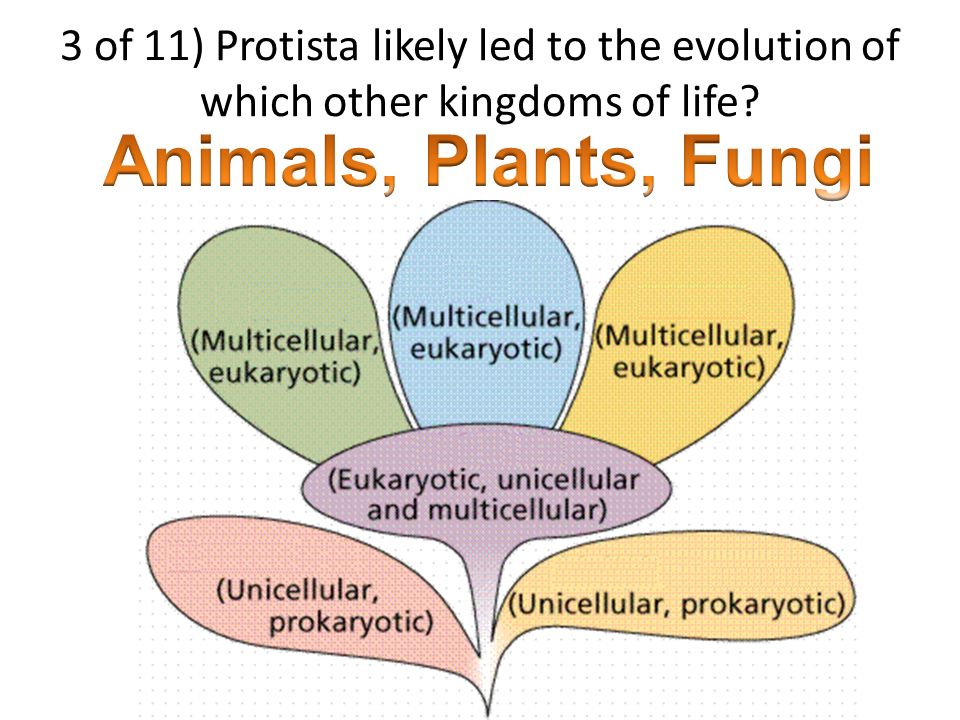 3 of 11) Protista likely led to the evolution of which other kingdoms of life?

Animals, Plants, Fungi

(Multicellular, eukaryotic)

(Multicellular, eukaryotic)

(Multicellular, eukaryotic)

(Eukaryotic, unicellular and multicellular)

(Unicellular, prokaryotic)

(Unicellular, prokaryotic)